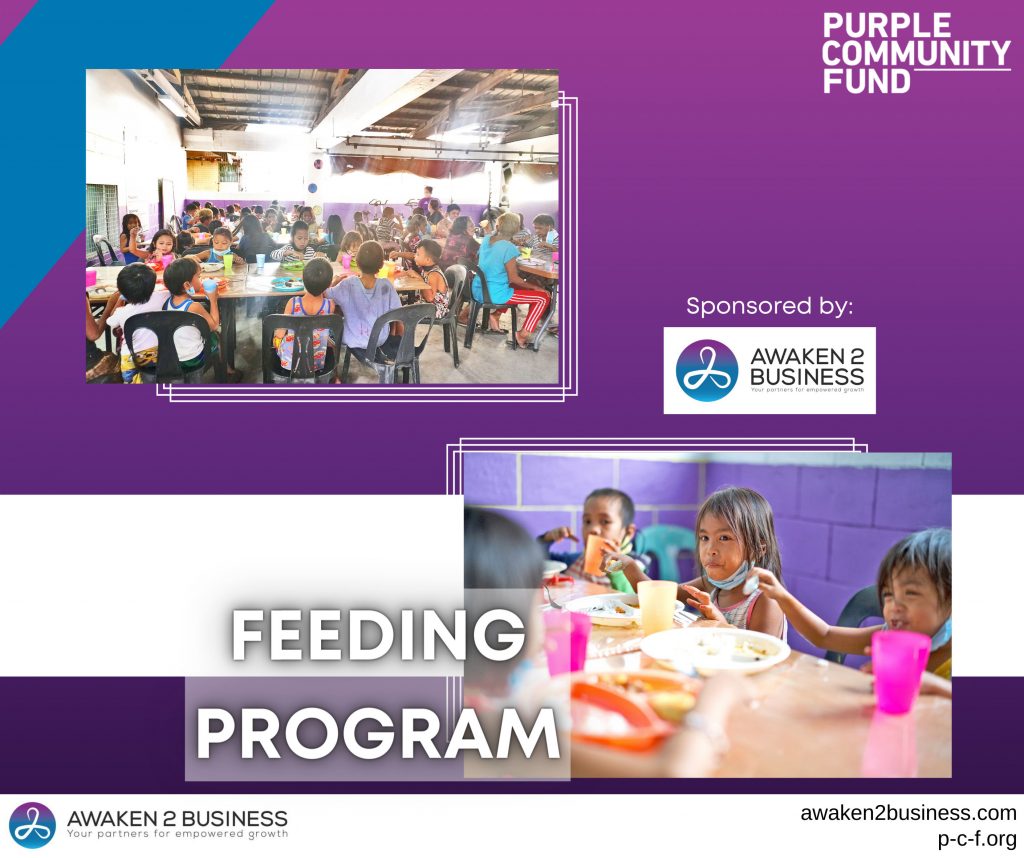 PURPLE COMMUNITY FUND

Sponsored by:

AWAKEN 2 BUSINESS
Your partners for empowered growth

FEEDING PROGRAM

AWAKEN 2 BUSINESS
Your partners for empowered growth

awaken2business.com
p-c-f.org